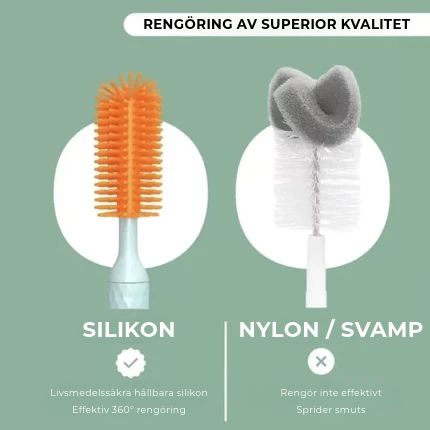 RENGÖRING AV SUPERIOR KVALITET

SILIKON

Livsmedelssäkra hållbara silikon
Effektiv 360° rengöring

NYLON / SVAMP

Rengör inte effektivt
Sprider smuts